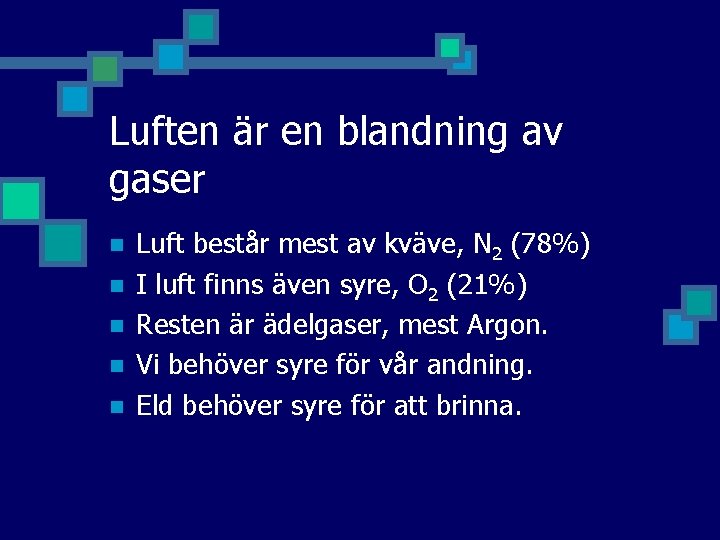 Luften är en blandning av gaser

- Luft består mest av kväve, $N_2$ (78%)
- I luft finns även syre, $O_2$ (21%)
- Resten är ädelgaser, mest Argon.
- Vi behöver syre för vår andning.
- Eld behöver syre för att brinna.